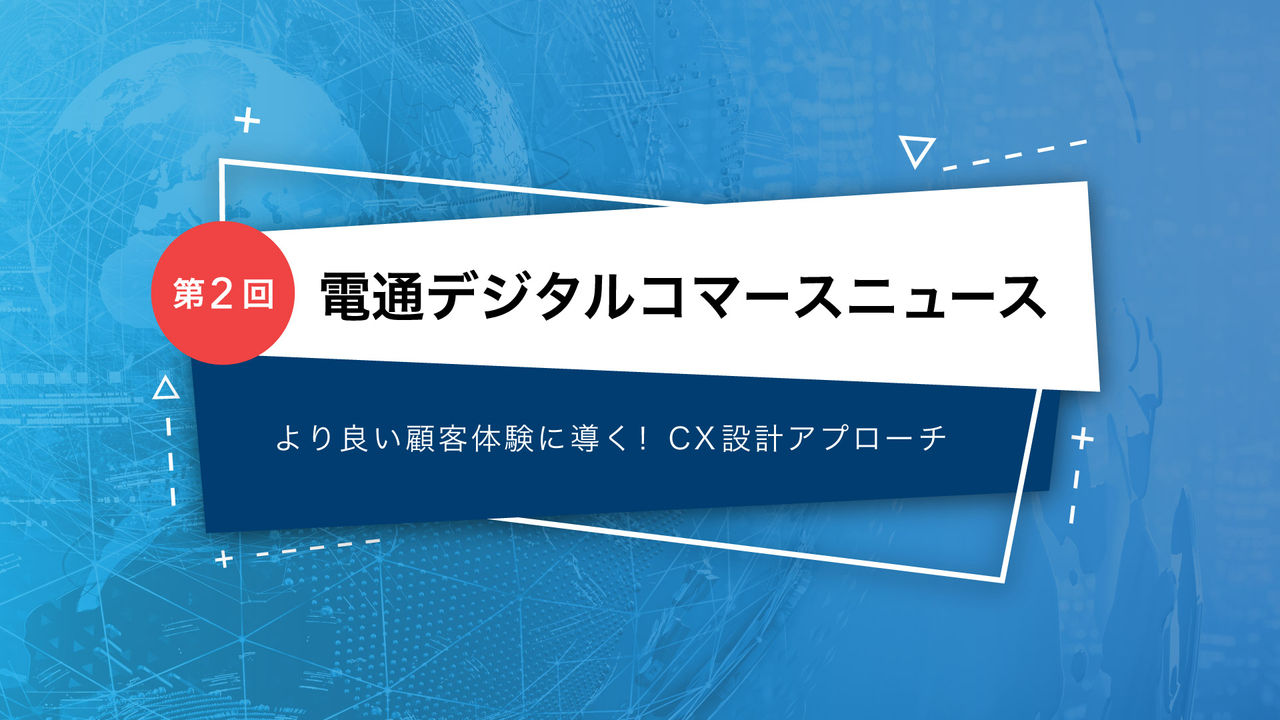 第２回

電通デジタルコマースニュース

より良い顧客体験に導く！ CX設計アプローチ